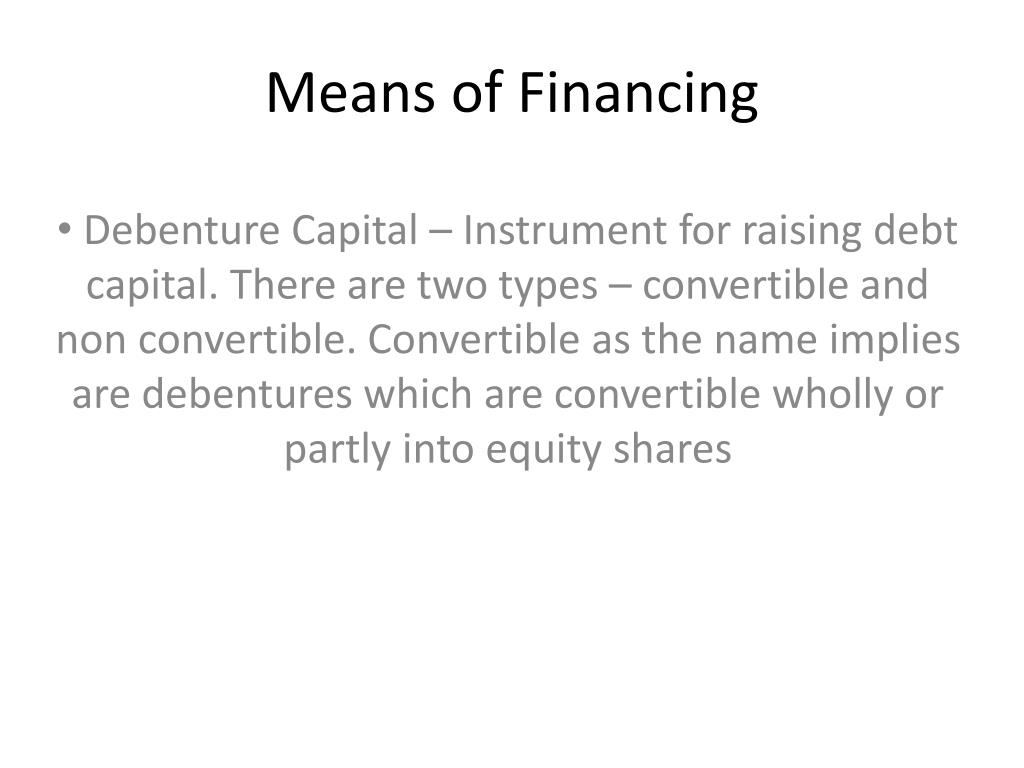 Means of Financing

• Debenture Capital – Instrument for raising debt capital. There are two types – convertible and non convertible. Convertible as the name implies are debentures which are convertible wholly or partly into equity shares